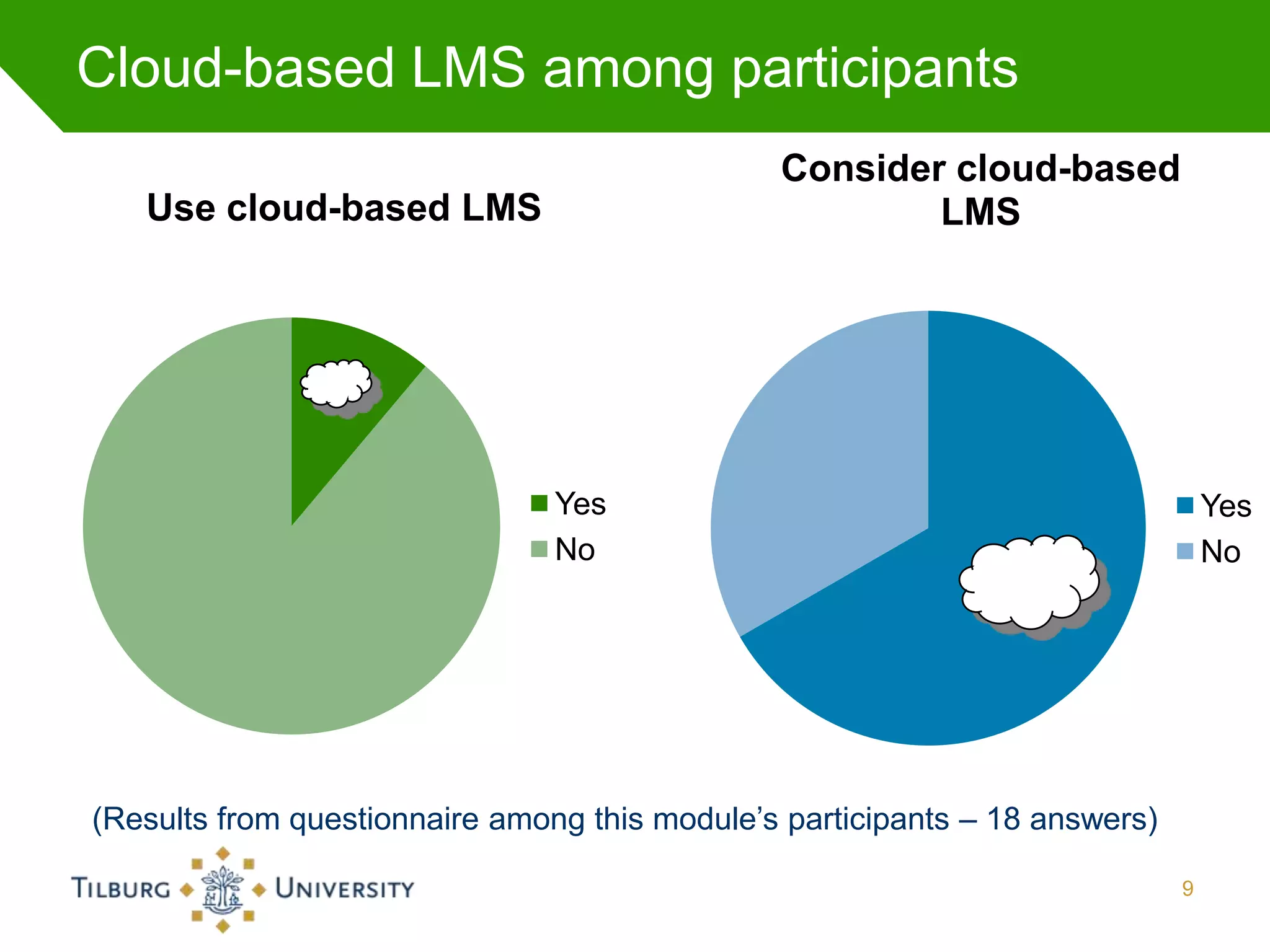 Cloud-based LMS among participants

Use cloud-based LMS

Yes
No

Consider cloud-based LMS

Yes
No

(Results from questionnaire among this module's participants – 18 answers)

TILBURG UNIVERSITY

9